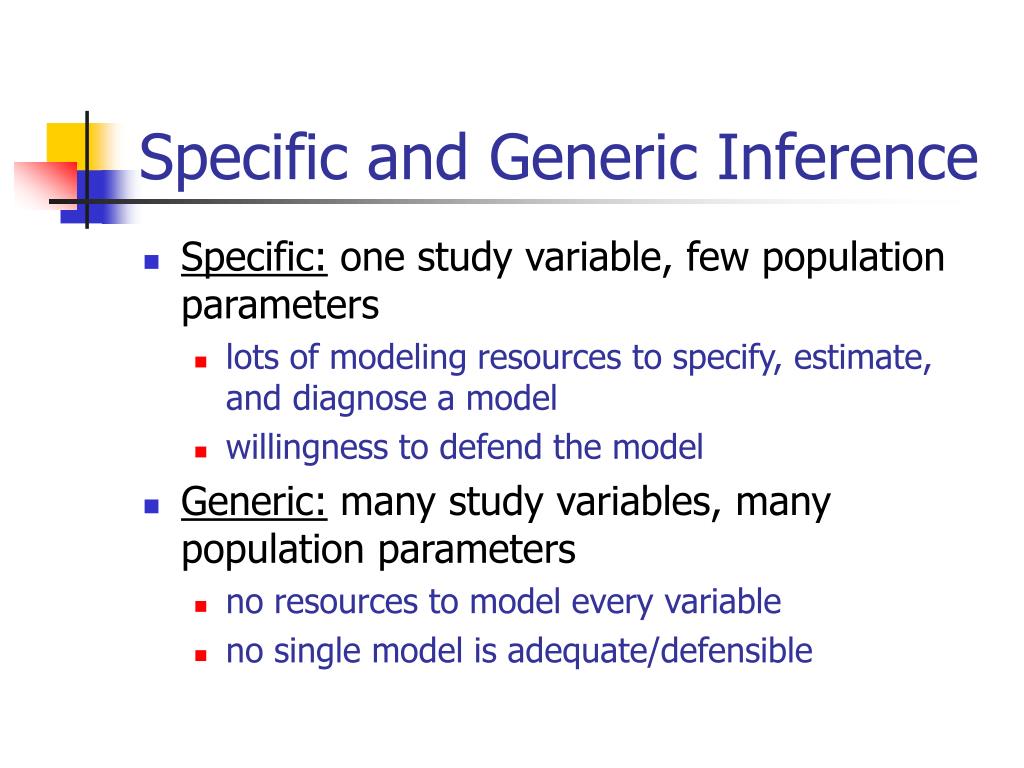 Specific and Generic Inference

- Specific: one study variable, few population parameters
  - lots of modeling resources to specify, estimate, and diagnose a model
  - willingness to defend the model
- Generic: many study variables, many population parameters
  - no resources to model every variable
  - no single model is adequate/defensible